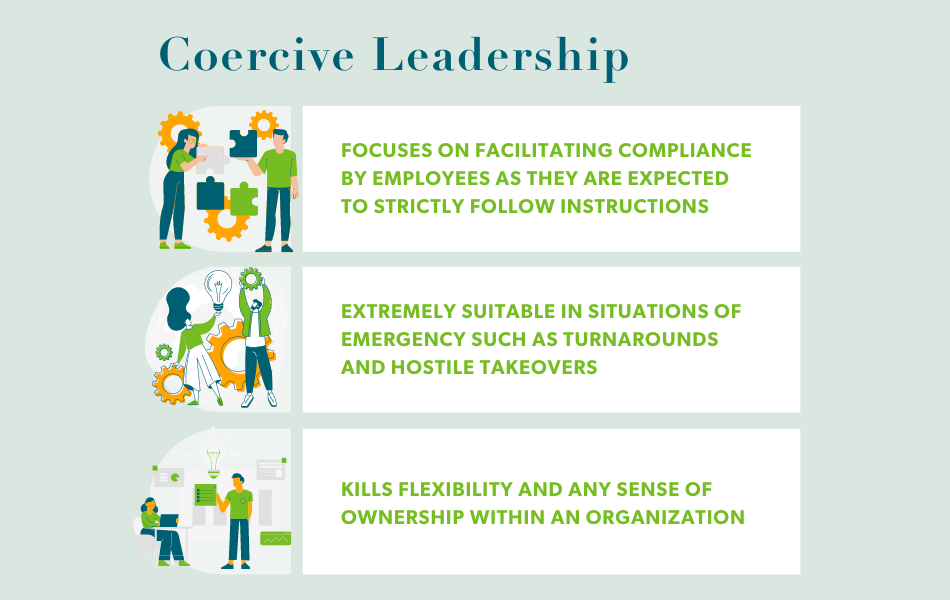 Coercive Leadership

FOCUSES ON FACILITATING COMPLIANCE BY EMPLOYEES AS THEY ARE EXPECTED TO STRICTLY FOLLOW INSTRUCTIONS

EXTREMELY SUITABLE IN SITUATIONS OF EMERGENCY SUCH AS TURNAROUNDS AND HOSTILE TAKEOVERS

KILLS FLEXIBILITY AND ANY SENSE OF OWNERSHIP WITHIN AN ORGANIZATION